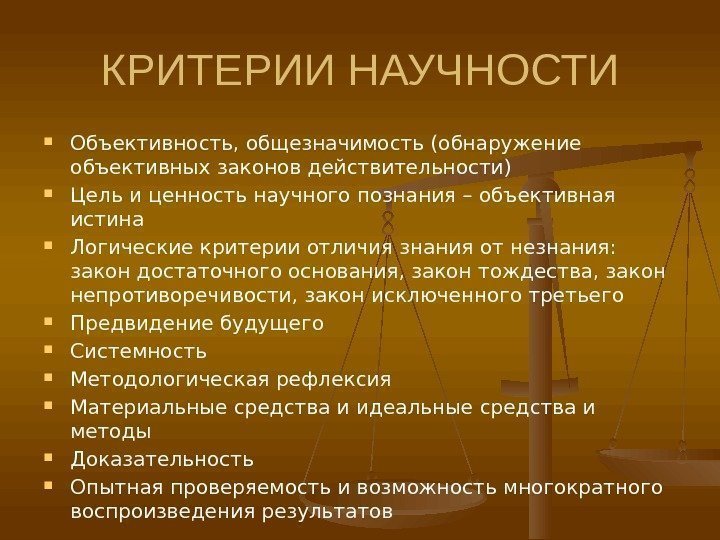 КРИТЕРИИ НАУЧНОСТИ

- Объективность, общезначимость (обнаружение объективных законов действительности)
- Цель и ценность научного познания – объективная истина
- Логические критерии отличия знания от незнания: закон достаточного основания, закон тождества, закон непротиворечивости, закон исключенного третьего
- Предвидение будущего
- Системность
- Методологическая рефлексия
- Материальные средства и идеальные средства и методы
- Доказательность
- Опытная проверяемость и возможность многократного воспроизведения результатов